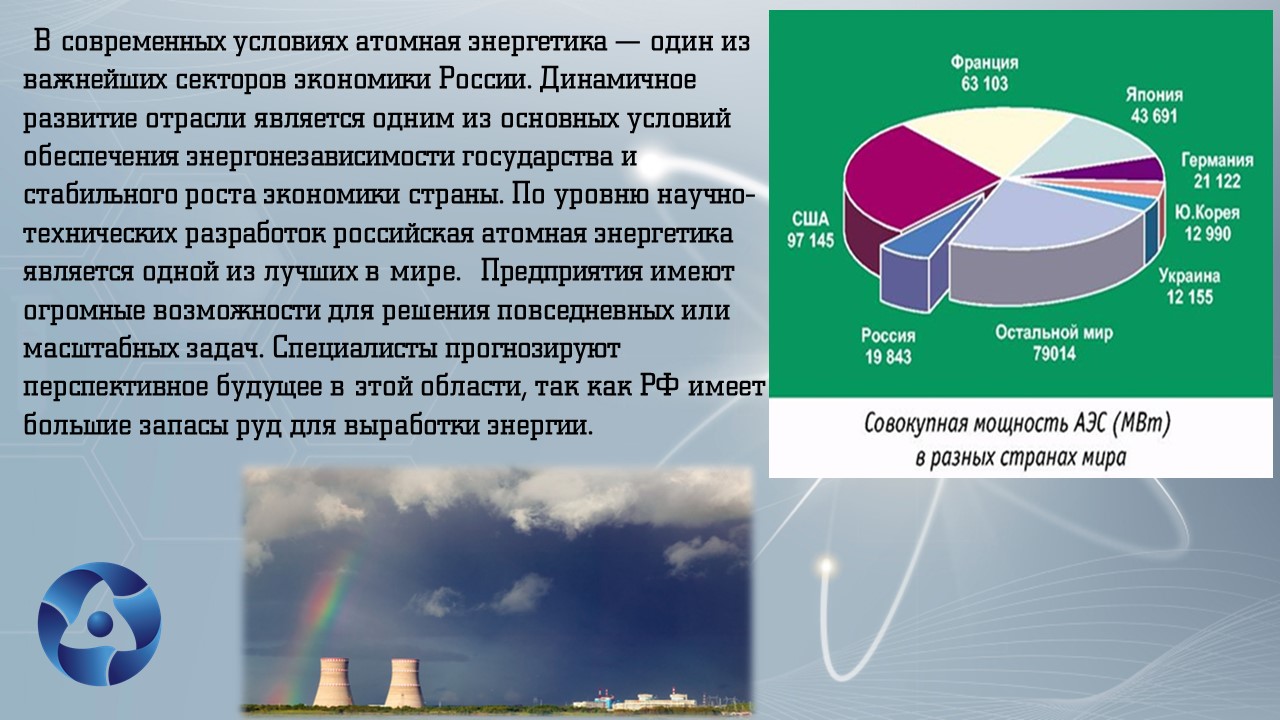 В современных условиях атомная энергетика — один из важнейших секторов экономики России. Динамичное развитие отрасли является одним из основных условий обеспечения энергонезависимости государства и стабильного роста экономики страны. По уровню научно-технических разработок российская атомная энергетика является одной из лучших в мире. Предприятия имеют огромные возможности для решения повседневных или масштабных задач. Специалисты прогнозируют перспективное будущее в этой области, так как РФ имеет большие запасы руд для выработки энергии.

Франция
63 103

Япония
43 691

Германия
21 122

Ю.Корея
12 990

Украина
12 155

Остальной мир
79014

Россия
19 843

США
97 145

Совокупная мощность АЭС (МВт)
в разных странах мира